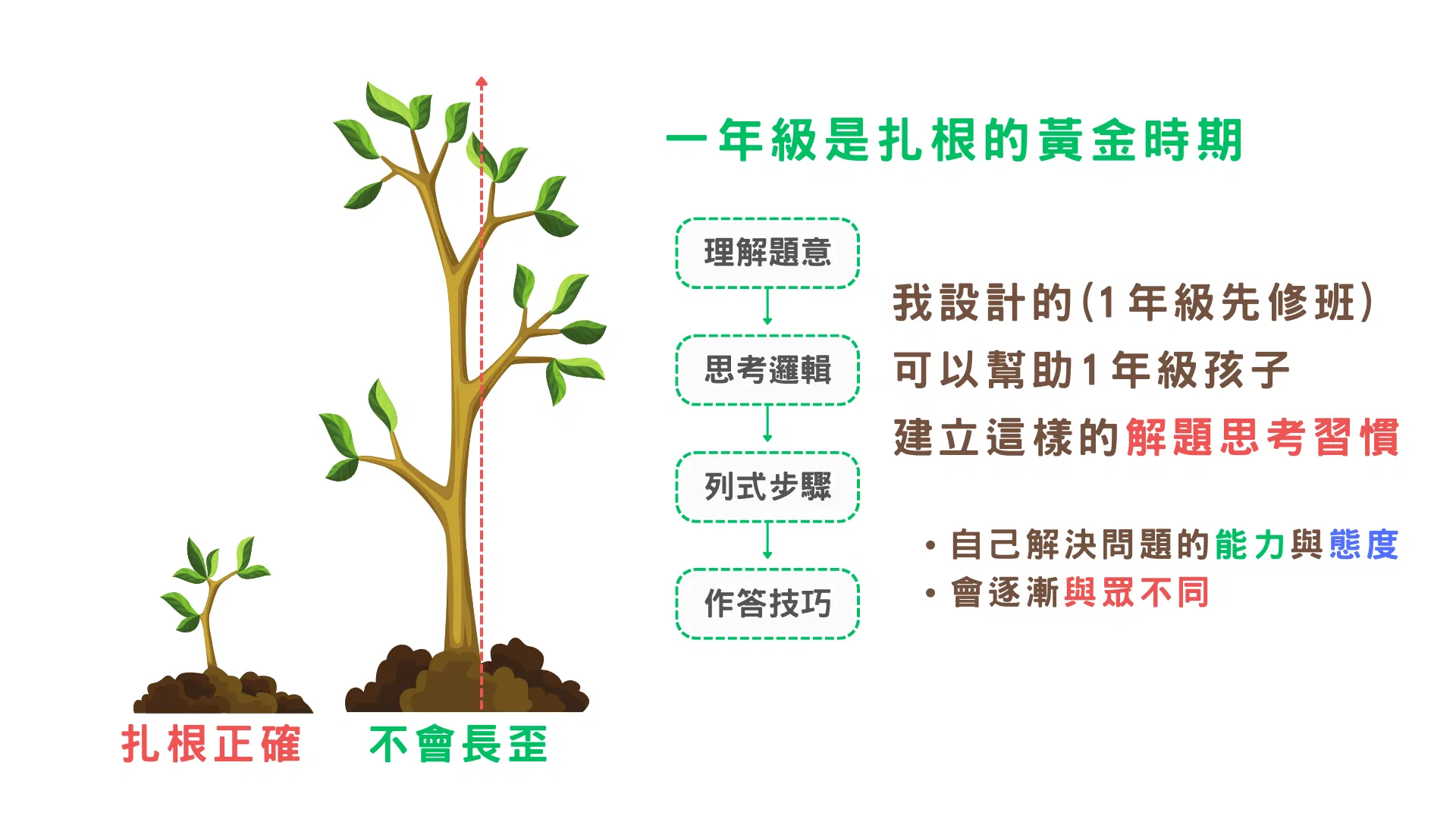 一年級是扎根的黃金時期

理解題意

思考邏輯

列式步驟

作答技巧

我設計的(1年級先修班)
可以幫助1年級孩子
建立這樣的解題思考習慣

• 自己解決問題的能力與態度
• 會逐漸與眾不同

扎根正確

不會長歪